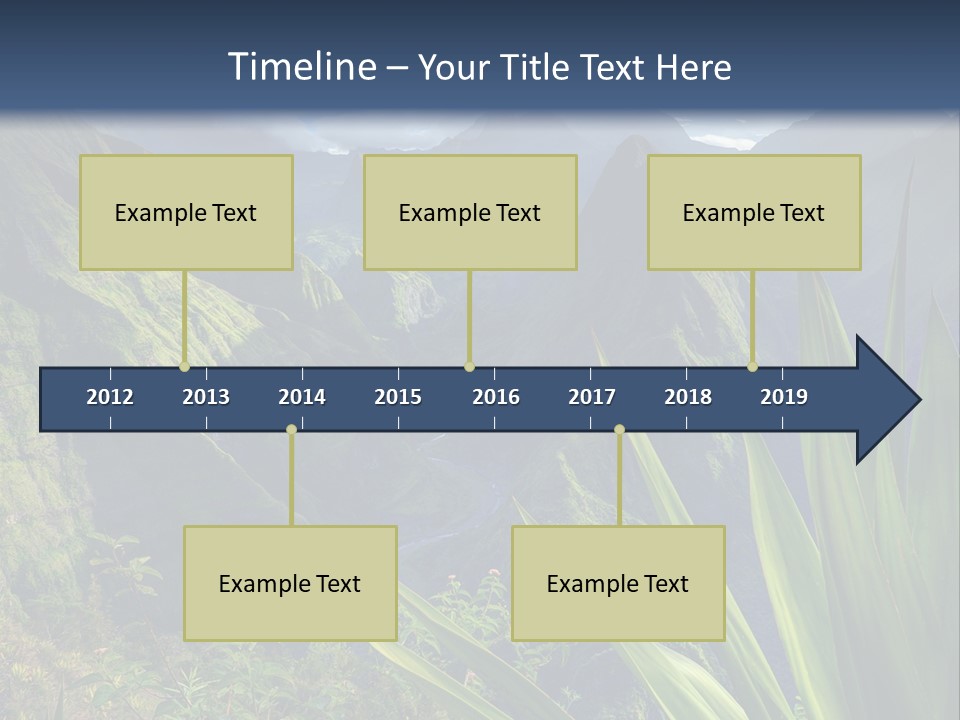 Timeline – Your Title Text Here

Example Text

Example Text

Example Text

2012 2013 2014 2015 2016 2017 2018 2019

Example Text

Example Text